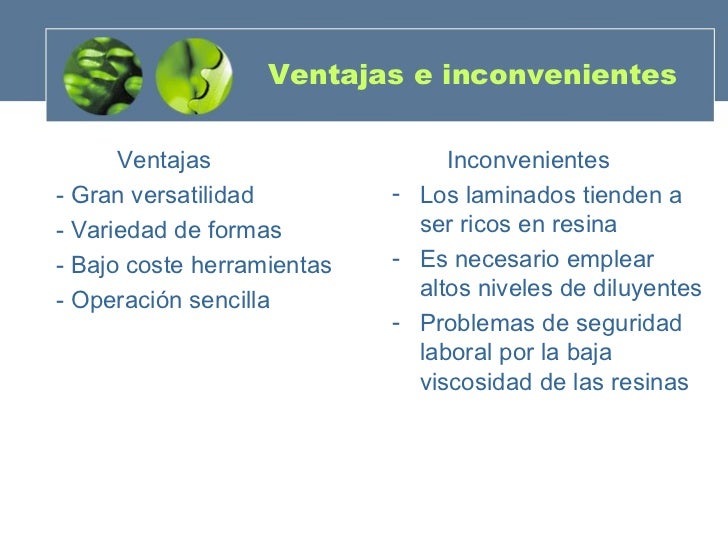 Ventajas e inconvenientes

Ventajas
- Gran versatilidad
- Variedad de formas
- Bajo coste herramientas
- Operación sencilla

Inconvenientes
- Los laminados tienden a ser ricos en resina
- Es necesario emplear altos niveles de diluyentes
- Problemas de seguridad laboral por la baja viscosidad de las resinas